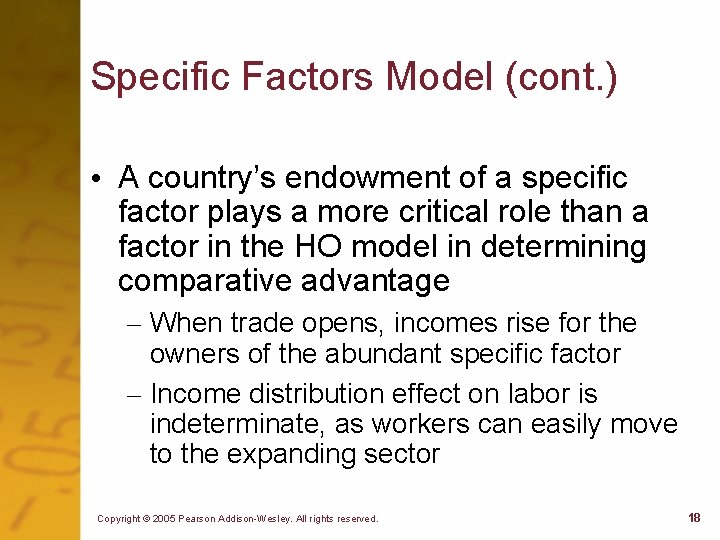 Specific Factors Model (cont.)

• A country's endowment of a specific factor plays a more critical role than a factor in the HO model in determining comparative advantage

– When trade opens, incomes rise for the owners of the abundant specific factor

– Income distribution effect on labor is indeterminate, as workers can easily move to the expanding sector

Copyright © 2005 Pearson Addison-Wesley. All rights reserved.

18